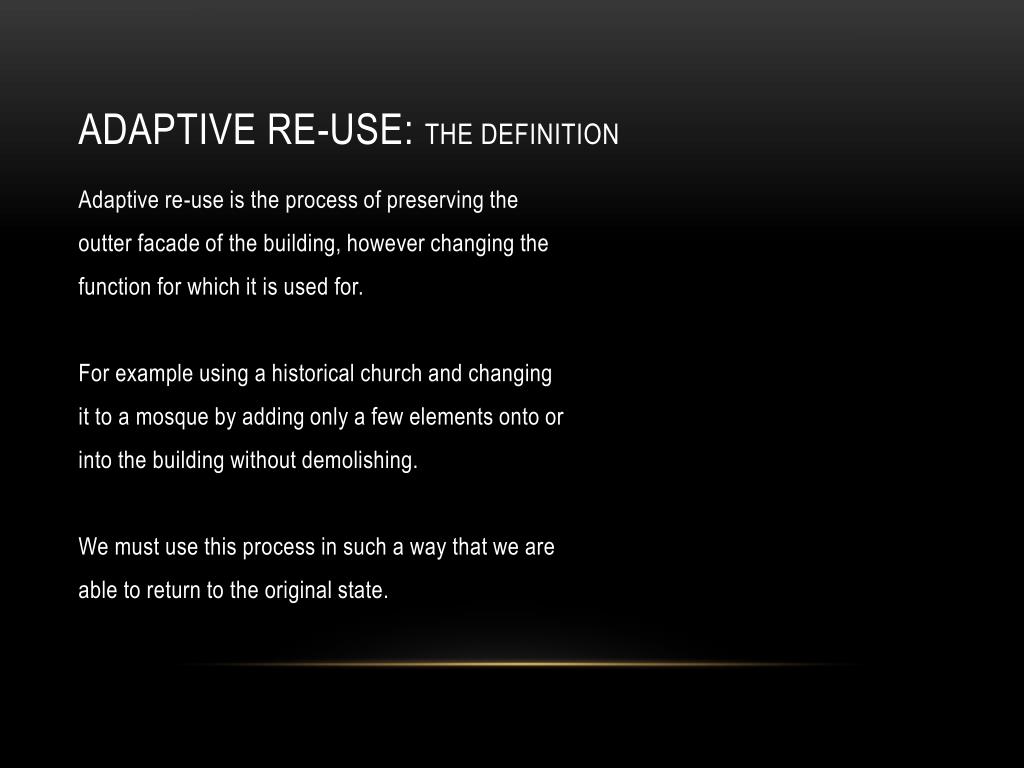 ADAPTIVE RE-USE: THE DEFINITION

Adaptive re-use is the process of preserving the outter facade of the building, however changing the function for which it is used for.

For example using a historical church and changing it to a mosque by adding only a few elements onto or into the building without demolishing.

We must use this process in such a way that we are able to return to the original state.